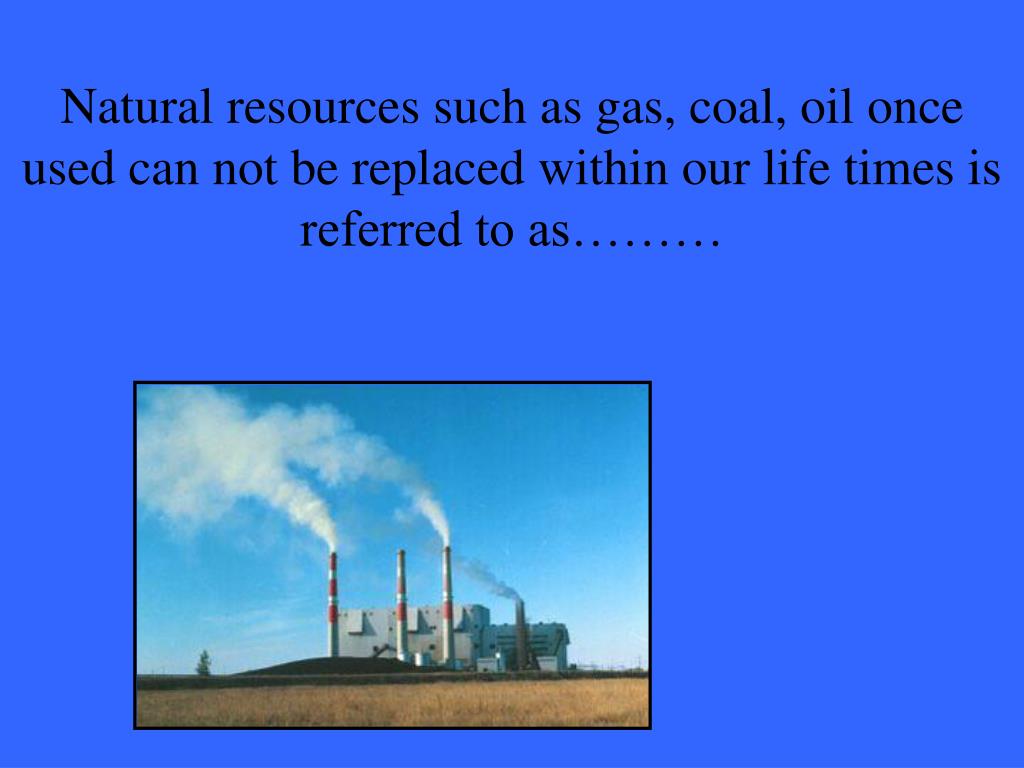 Natural resources such as gas, coal, oil once used can not be replaced within our life times is referred to as………